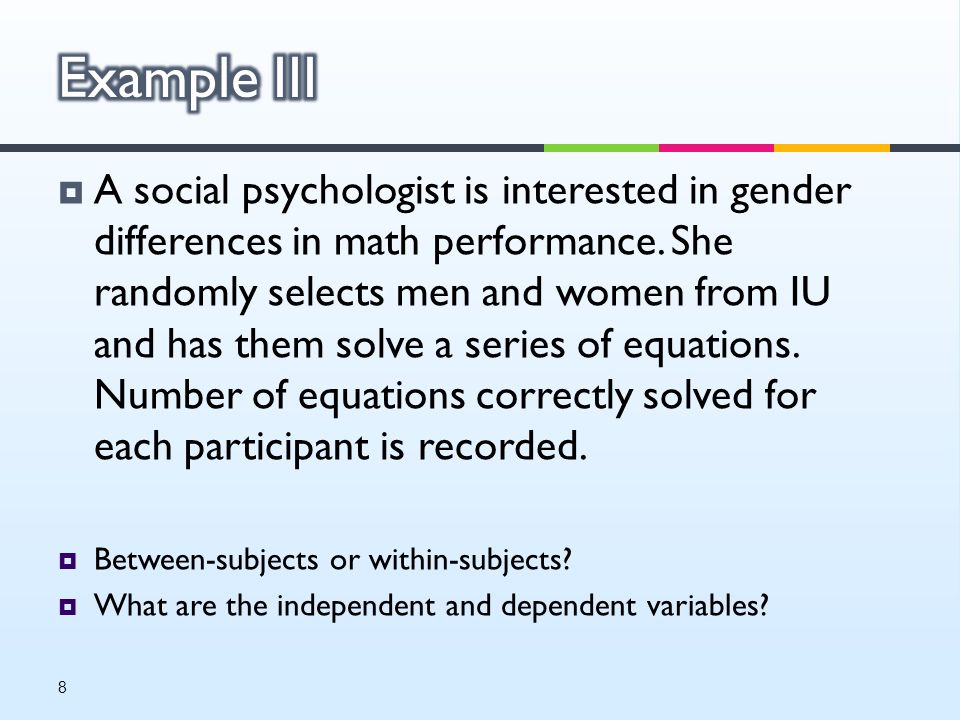 Example III

A social psychologist is interested in gender differences in math performance. She randomly selects men and women from IU and has them solve a series of equations. Number of equations correctly solved for each participant is recorded.

Between-subjects or within-subjects?

What are the independent and dependent variables?

8